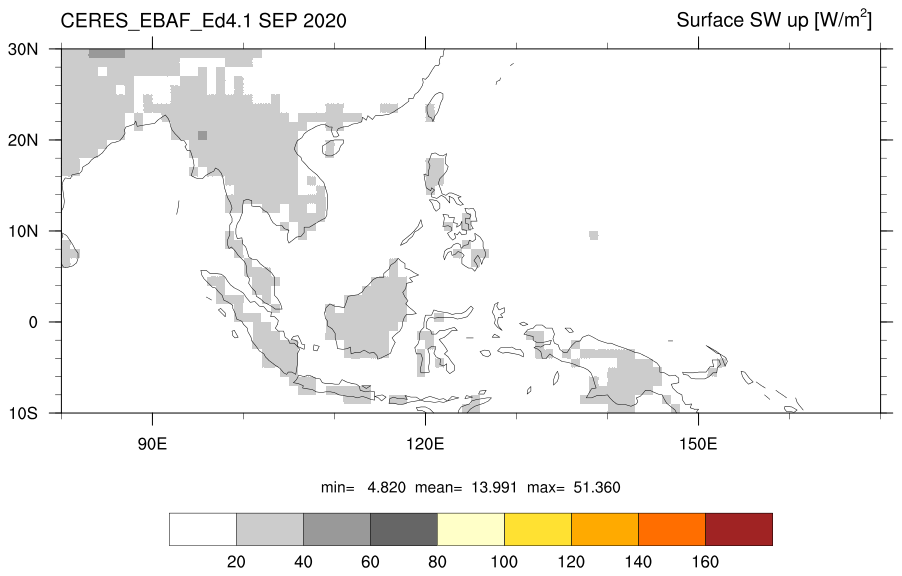 CERES_EBAF_Ed4.1 SEP 2020

Surface SW up [W/m$^2$]

30N
20N
10N
0
10S

90E
120E
150E

min= 4.820 mean= 13.991 max= 51.360

20 40 60 80 100 120 140 160